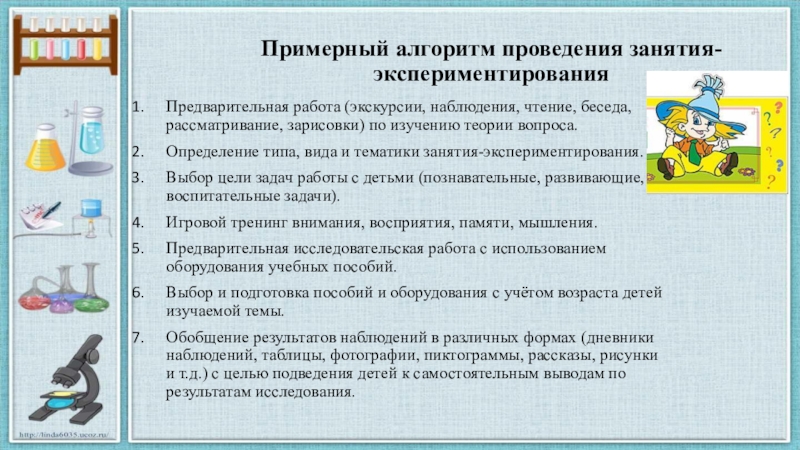 Примерный алгоритм проведения занятия-экспериментирования

1. Предварительная работа (экскурсии, наблюдения, чтение, беседа, рассматривание, зарисовки) по изучению теории вопроса.

2. Определение типа, вида и тематики занятия-экспериментирования.

3. Выбор цели задач работы с детьми (познавательные, развивающие, воспитательные задачи).

4. Игровой тренинг внимания, восприятия, памяти, мышления.

5. Предварительная исследовательская работа с использованием оборудования учебных пособий.

6. Выбор и подготовка пособий и оборудования с учётом возраста детей изучаемой темы.

7. Обобщение результатов наблюдений в различных формах (дневники наблюдений, таблицы, фотографии, пиктограммы, рассказы, рисунки и т.д.) с целью подведения детей к самостоятельным выводам по результатам исследования.

http://linda6035.ucoz.ru/